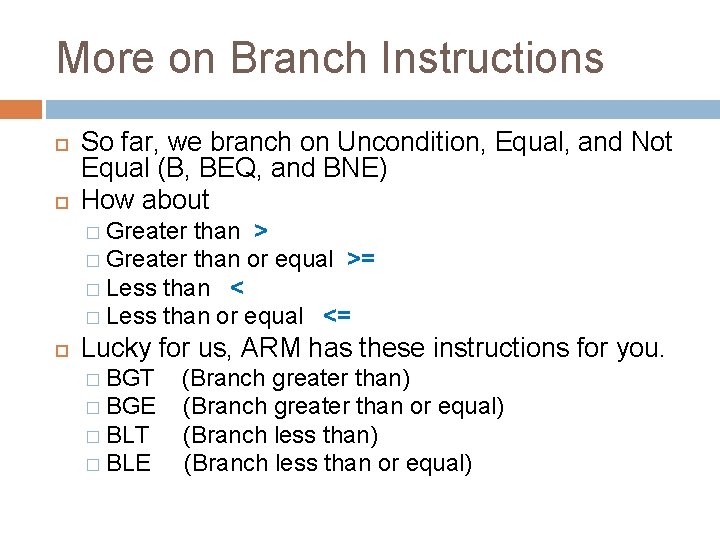 More on Branch Instructions

So far, we branch on Uncondition, Equal, and Not Equal (B, BEQ, and BNE)

How about

Greater than >

Greater than or equal >=

Less than <

Less than or equal <=

Lucky for us, ARM has these instructions for you.

BGT (Branch greater than)

BGE (Branch greater than or equal)

BLT (Branch less than)

BLE (Branch less than or equal)